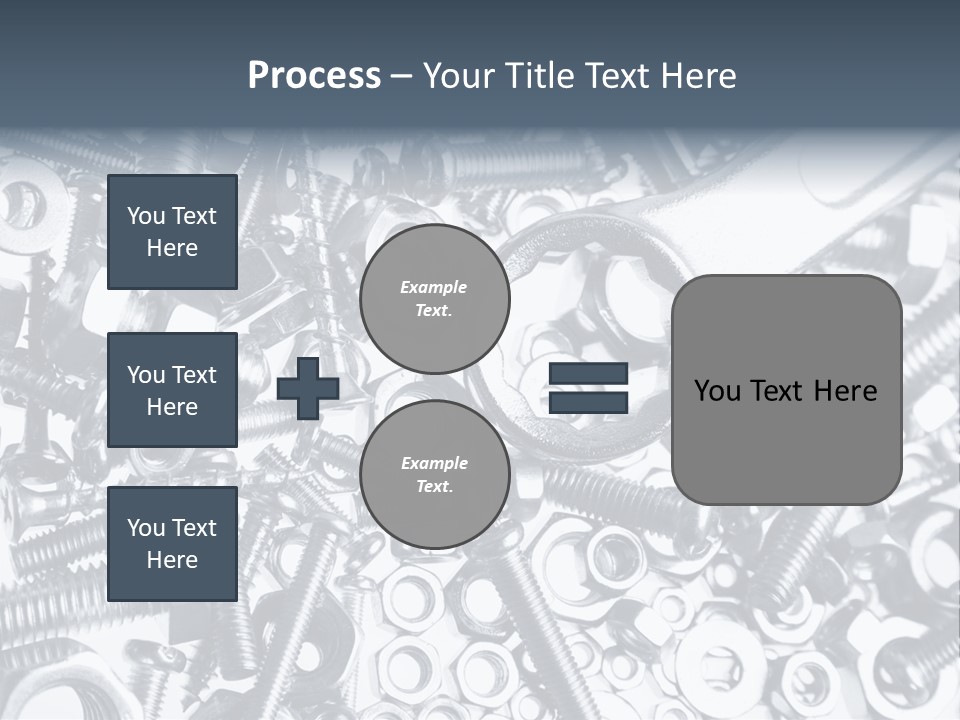 Process – Your Title Text Here

You Text Here

You Text Here

You Text Here

Example Text.

Example Text.

You Text Here